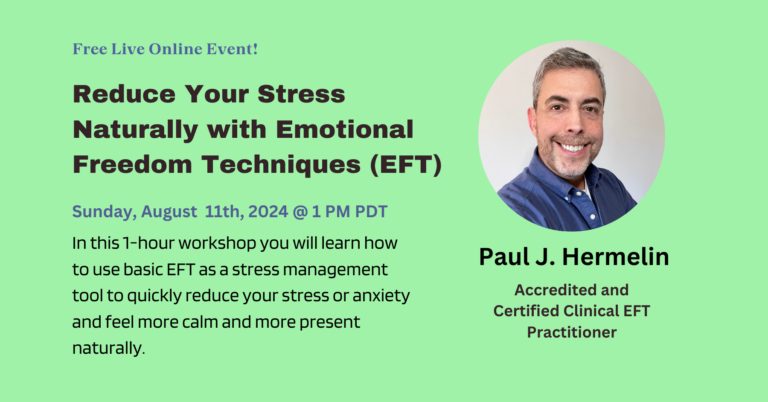 Free Live Online Event!

Reduce Your Stress Naturally with Emotional Freedom Techniques (EFT)

Sunday, August 11th, 2024 @ 1 PM PDT

In this 1-hour workshop you will learn how to use basic EFT as a stress management tool to quickly reduce your stress or anxiety and feel more calm and more present naturally.

Paul J. Hermelin

Accredited and Certified Clinical EFT Practitioner